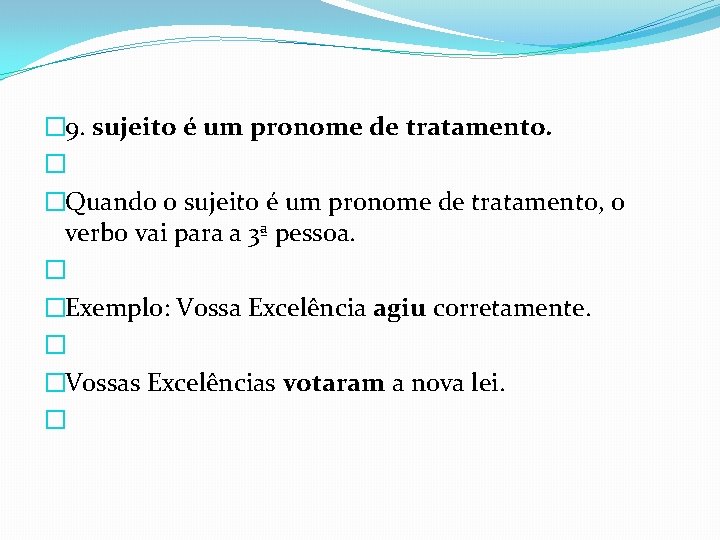 9. sujeito é um pronome de tratamento.

Quando o sujeito é um pronome de tratamento, o verbo vai para a 3ª pessoa.

Exemplo: Vossa Excelência agiu corretamente.

Vossas Excelências votaram a nova lei.